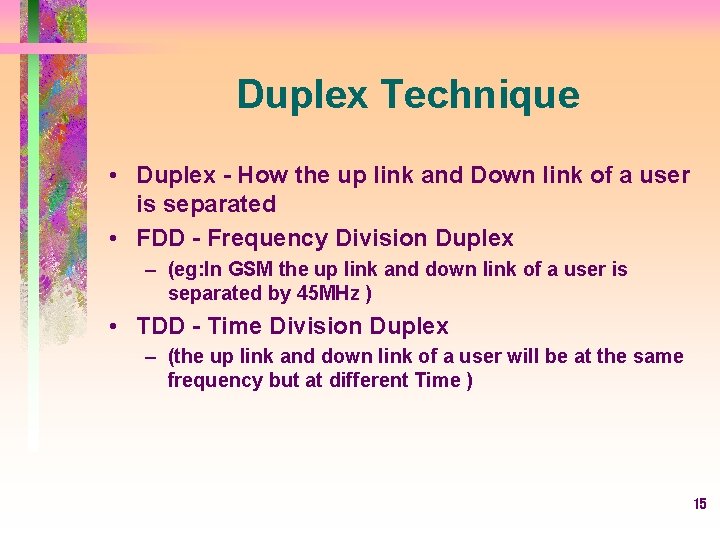 Duplex Technique

• Duplex - How the up link and Down link of a user is separated

• FDD - Frequency Division Duplex

– (eg:In GSM the up link and down link of a user is separated by 45MHz )

• TDD - Time Division Duplex

– (the up link and down link of a user will be at the same frequency but at different Time )

15